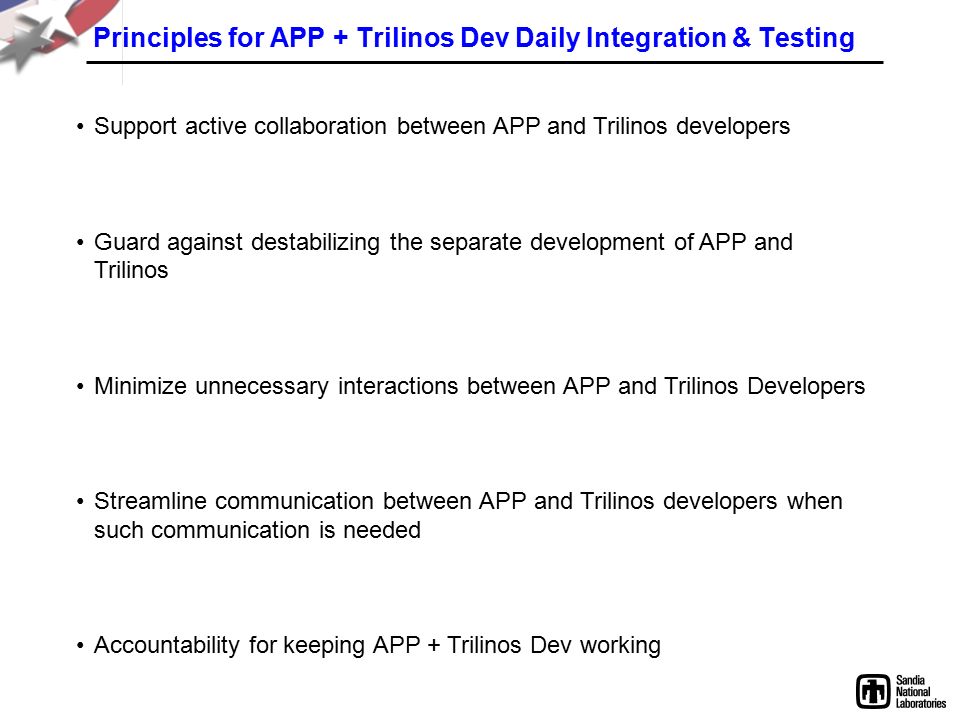 Principles for APP + Trilinos Dev Daily Integration & Testing

• Support active collaboration between APP and Trilinos developers

• Guard against destabilizing the separate development of APP and Trilinos

• Minimize unnecessary interactions between APP and Trilinos Developers

• Streamline communication between APP and Trilinos developers when such communication is needed

• Accountability for keeping APP + Trilinos Dev working

Sandia National Laboratories